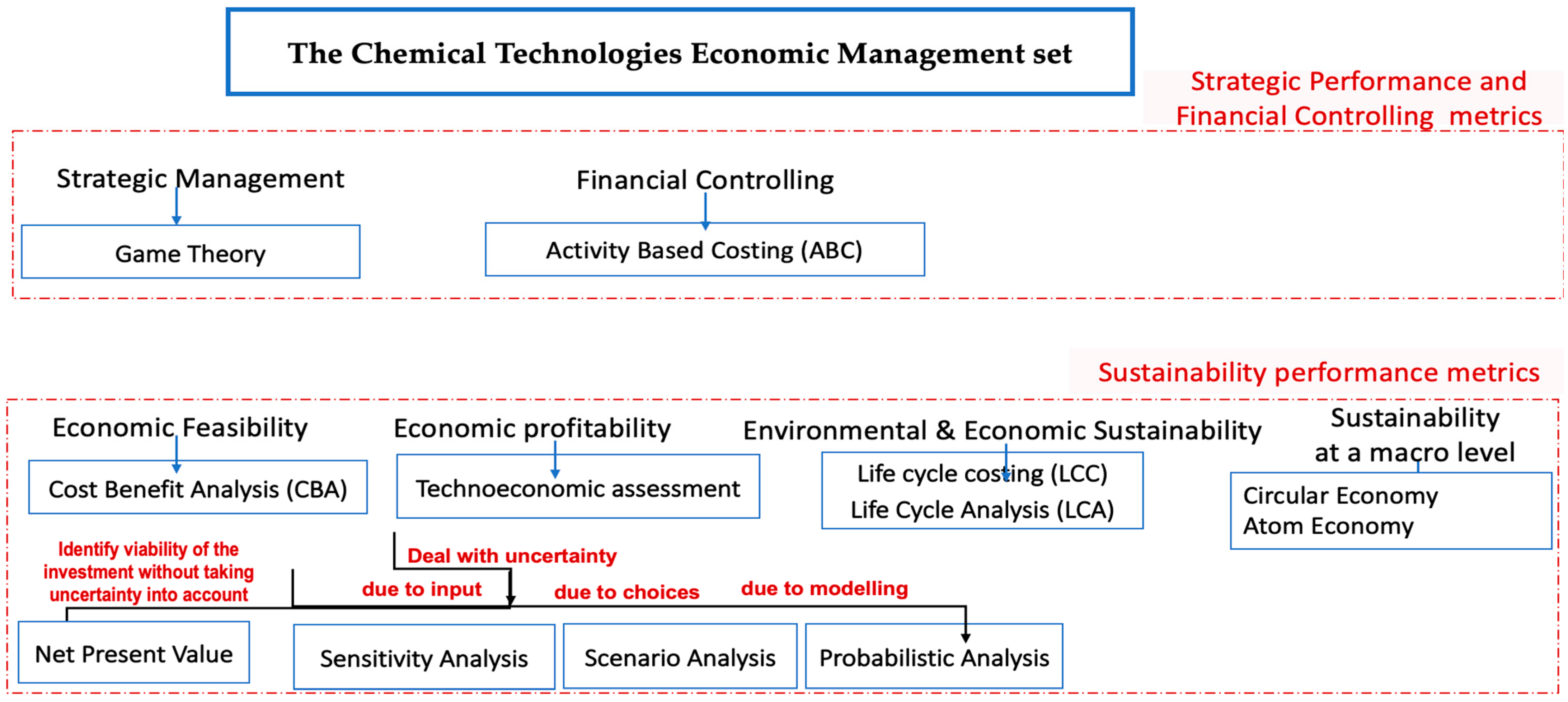 The Chemical Technologies Economic Management set

Strategic Performance and Financial Controlling metrics

Strategic Management

Game Theory

Financial Controlling

Activity Based Costing (ABC)

Sustainability performance metrics

Economic Feasibility

Cost Benefit Analysis (CBA)

Economic profitability

Technoeconomic assessment

Environmental & Economic Sustainability

Life cycle costing (LCC)
Life Cycle Analysis (LCA)

Sustainability at a macro level

Circular Economy
Atom Economy

Identify viability of the investment without taking uncertainty into account

Deal with uncertainty

due to input

due to choices

due to modelling

Net Present Value

Sensitivity Analysis

Scenario Analysis

Probabilistic Analysis